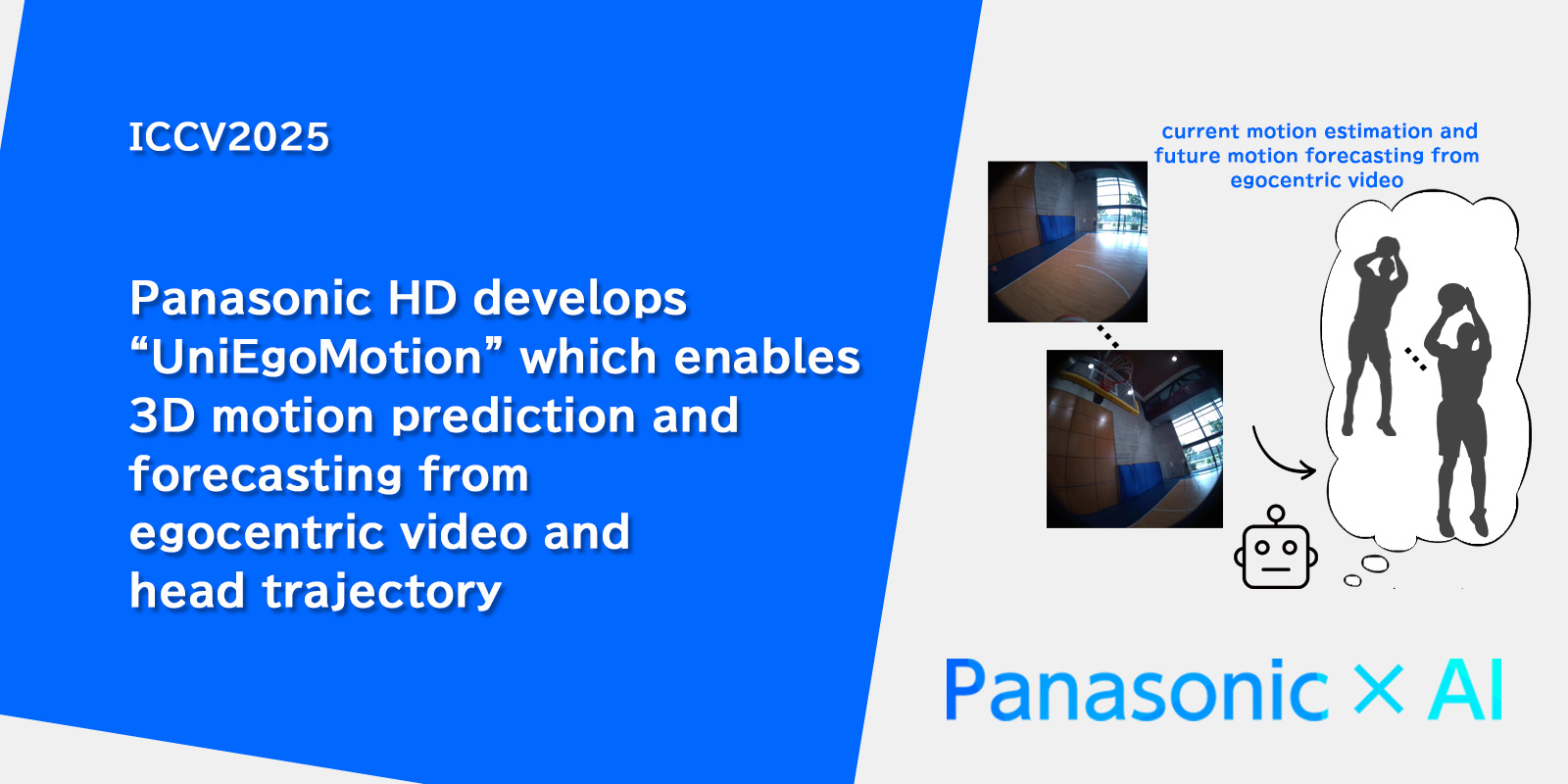 ICCV2025

Panasonic HD develops “UniEgoMotion” which enables 3D motion prediction and forecasting from egocentric video and head trajectory

current motion estimation and future motion forecasting from egocentric video

Panasonic × AI